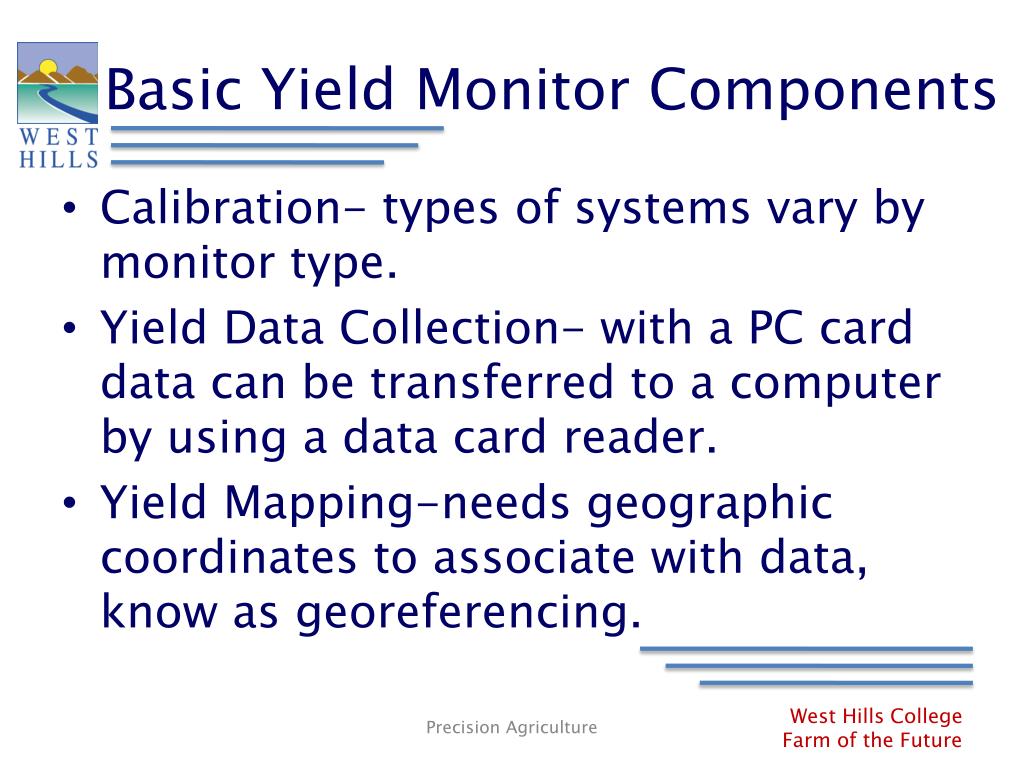 WEST HILLS

Basic Yield Monitor Components

• Calibration- types of systems vary by monitor type.
• Yield Data Collection- with a PC card data can be transferred to a computer by using a data card reader.
• Yield Mapping-needs geographic coordinates to associate with data, know as georeferencing.

Precision Agriculture

West Hills College
Farm of the Future